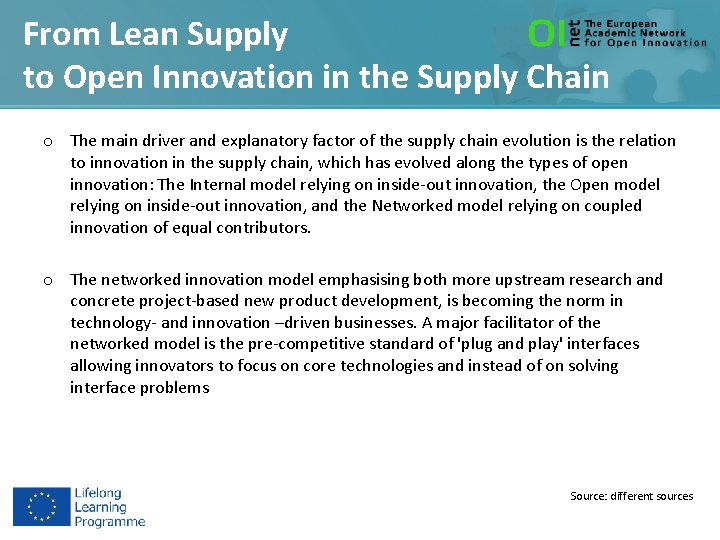 From Lean Supply
to Open Innovation in the Supply Chain

OI net The European Academic Network for Open Innovation

o The main driver and explanatory factor of the supply chain evolution is the relation to innovation in the supply chain, which has evolved along the types of open innovation: The Internal model relying on inside-out innovation, the Open model relying on inside-out innovation, and the Networked model relying on coupled innovation of equal contributors.

o The networked innovation model emphasising both more upstream research and concrete project-based new product development, is becoming the norm in technology- and innovation –driven businesses. A major facilitator of the networked model is the pre-competitive standard of 'plug and play' interfaces allowing innovators to focus on core technologies and instead of on solving interface problems

Lifelong Learning Programme

Source: different sources